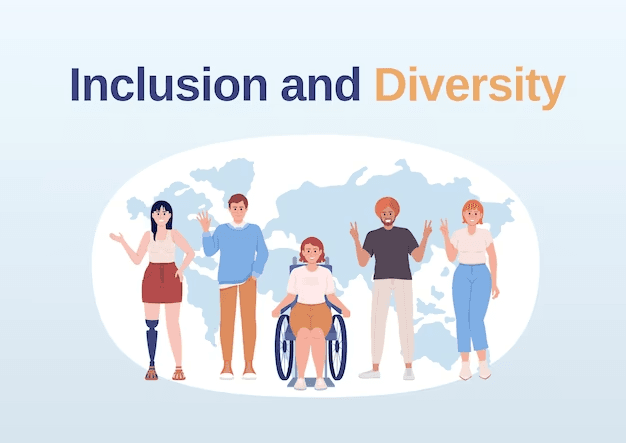 Inclusion and Diversity